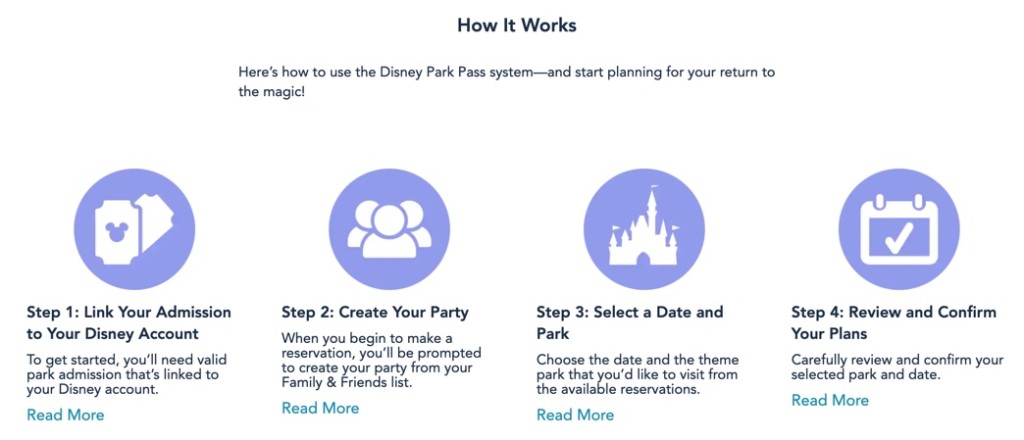 How It Works

Here's how to use the Disney Park Pass system—and start planning for your return to the magic!

Step 1: Link Your Admission to Your Disney Account

To get started, you'll need valid park admission that's linked to your Disney account.

Read More

Step 2: Create Your Party

When you begin to make a reservation, you'll be prompted to create your party from your Family & Friends list.

Read More

Step 3: Select a Date and Park

Choose the date and the theme park that you'd like to visit from the available reservations.

Read More

Step 4: Review and Confirm Your Plans

Carefully review and confirm your selected park and date.

Read More